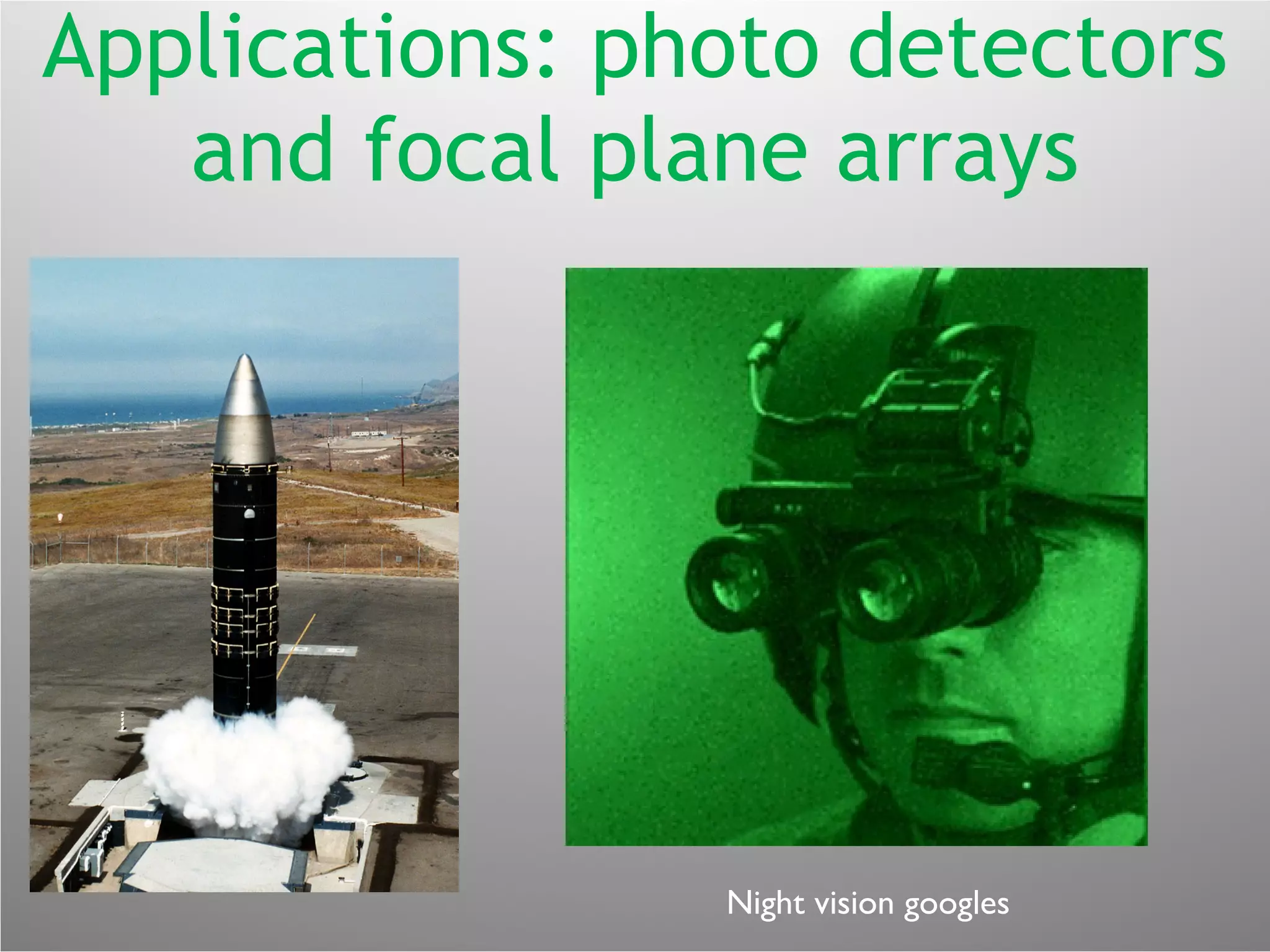 Applications: photo detectors and focal plane arrays

Night vision googles